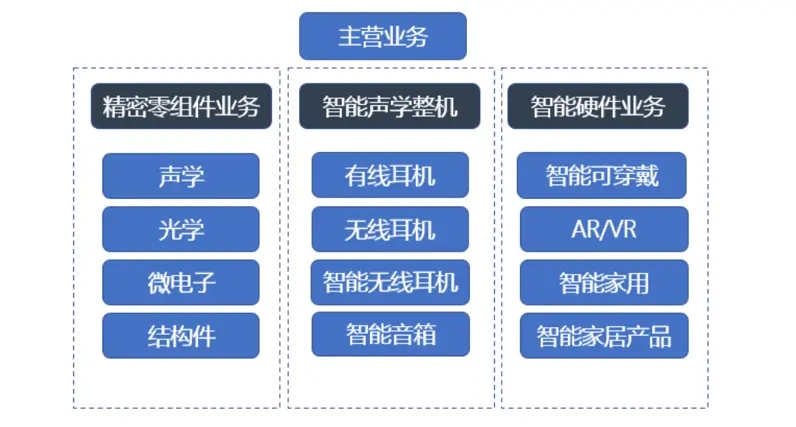 主营业务

精密零组件业务

声学

光学

微电子

结构件

智能声学整机

有线耳机

无线耳机

智能无线耳机

智能音箱

智能硬件业务

智能可穿戴

AR/VR

智能家用

智能家居产品